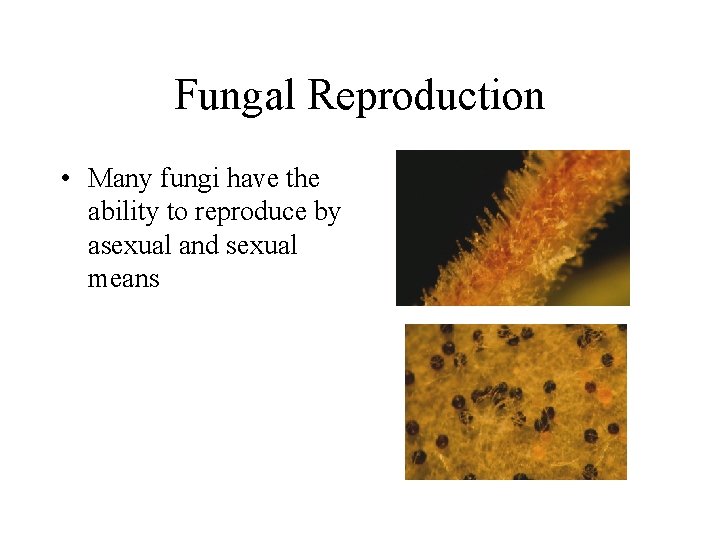 Fungal Reproduction

• Many fungi have the ability to reproduce by asexual and sexual means